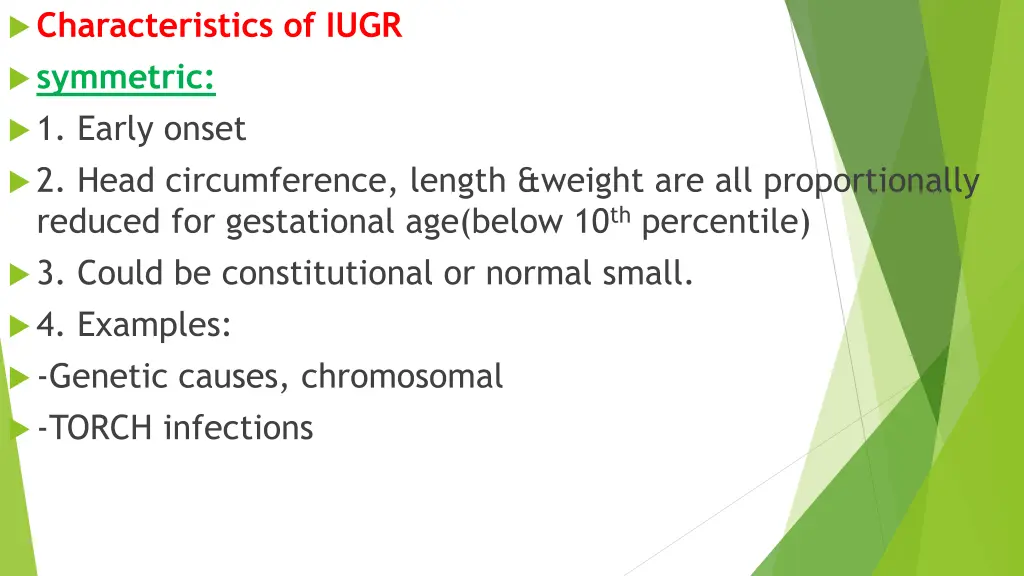 Characteristics of IUGR

symmetric:

1. Early onset

2. Head circumference, length &weight are all proportionally reduced for gestational age(below 10$^{th}$ percentile)

3. Could be constitutional or normal small.

4. Examples:

-Genetic causes, chromosomal

-TORCH infections